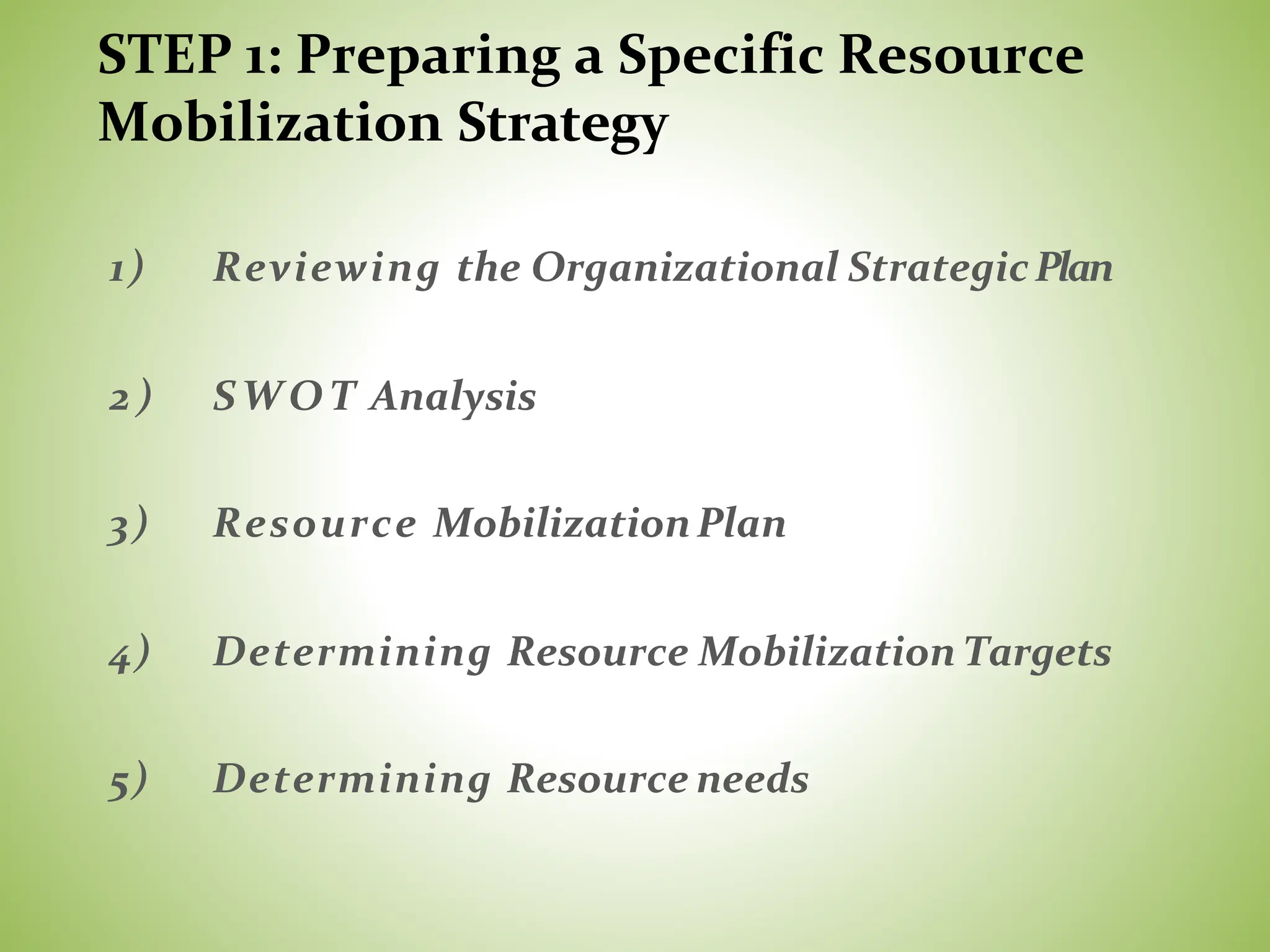 STEP 1: Preparing a Specific Resource Mobilization Strategy

1) Reviewing the Organizational Strategic Plan

2) SWOT Analysis

3) Resource Mobilization Plan

4) Determining Resource Mobilization Targets

5) Determining Resource needs